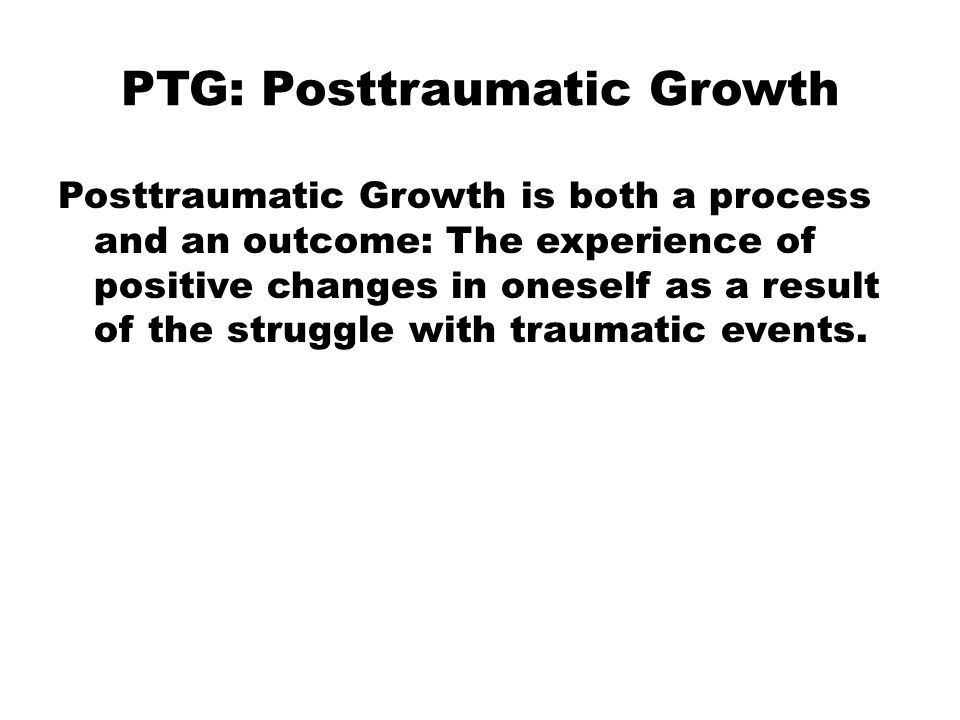 PTG: Posttraumatic Growth

Posttraumatic Growth is both a process and an outcome: The experience of positive changes in oneself as a result of the struggle with traumatic events.